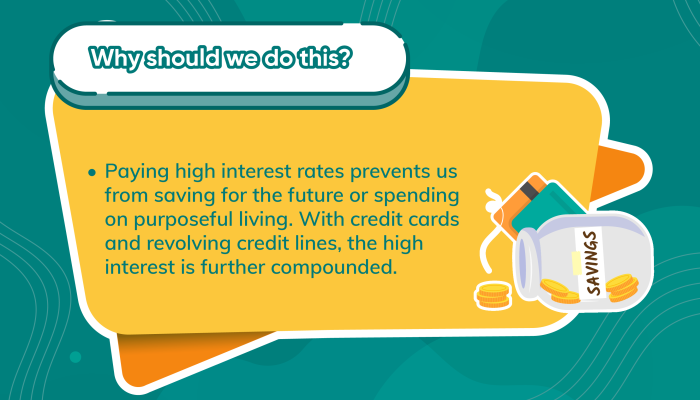 Why should we do this?

• Paying high interest rates prevents us from saving for the future or spending on purposeful living. With credit cards and revolving credit lines, the high interest is further compounded.

SAVINGS